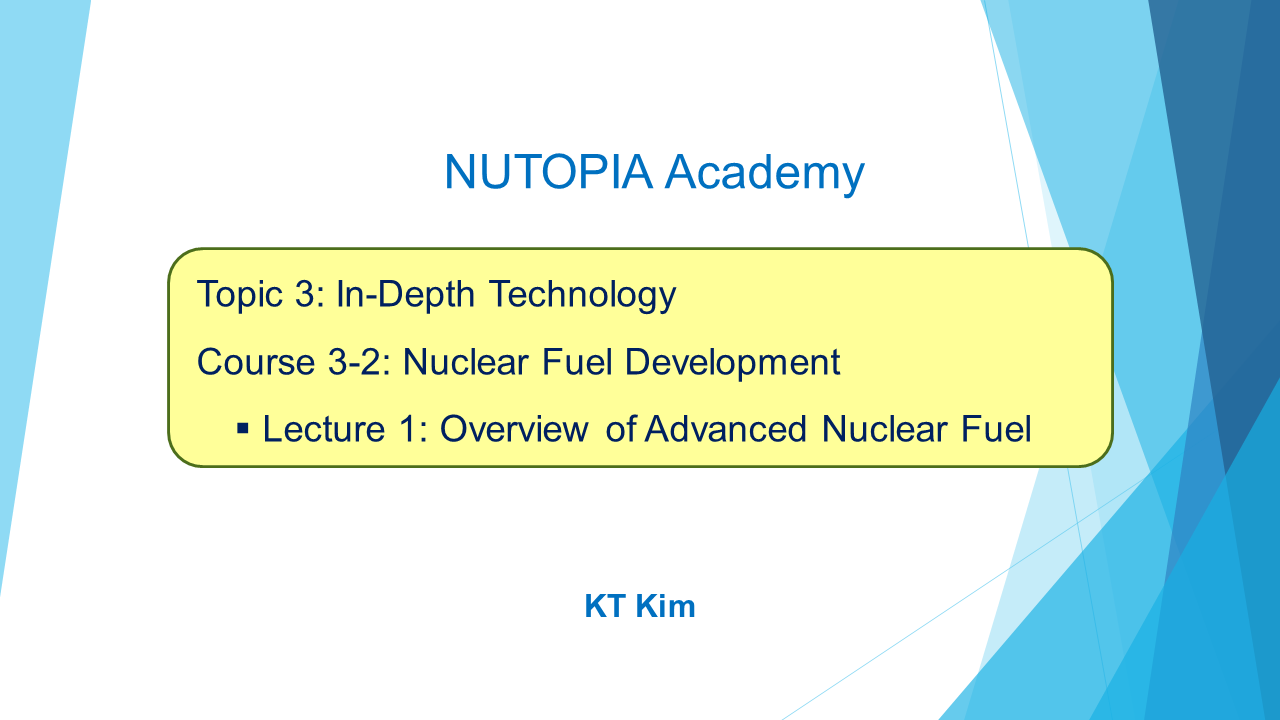 NUTOPIA Academy

Topic 3: In-Depth Technology

Course 3-2: Nuclear Fuel Development

▪ Lecture 1: Overview of Advanced Nuclear Fuel

KT Kim